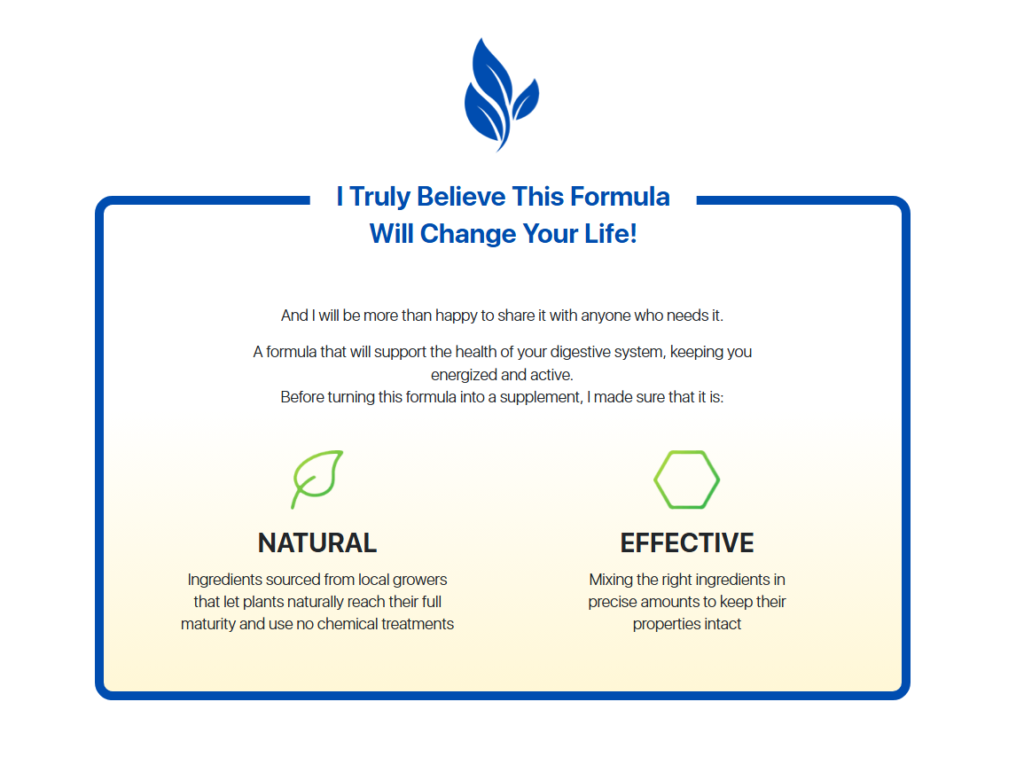 I Truly Believe This Formula
Will Change Your Life!

And I will be more than happy to share it with anyone who needs it.

A formula that will support the health of your digestive system, keeping you energized and active.
Before turning this formula into a supplement, I made sure that it is:

NATURAL

Ingredients sourced from local growers that let plants naturally reach their full maturity and use no chemical treatments

EFFECTIVE

Mixing the right ingredients in precise amounts to keep their properties intact